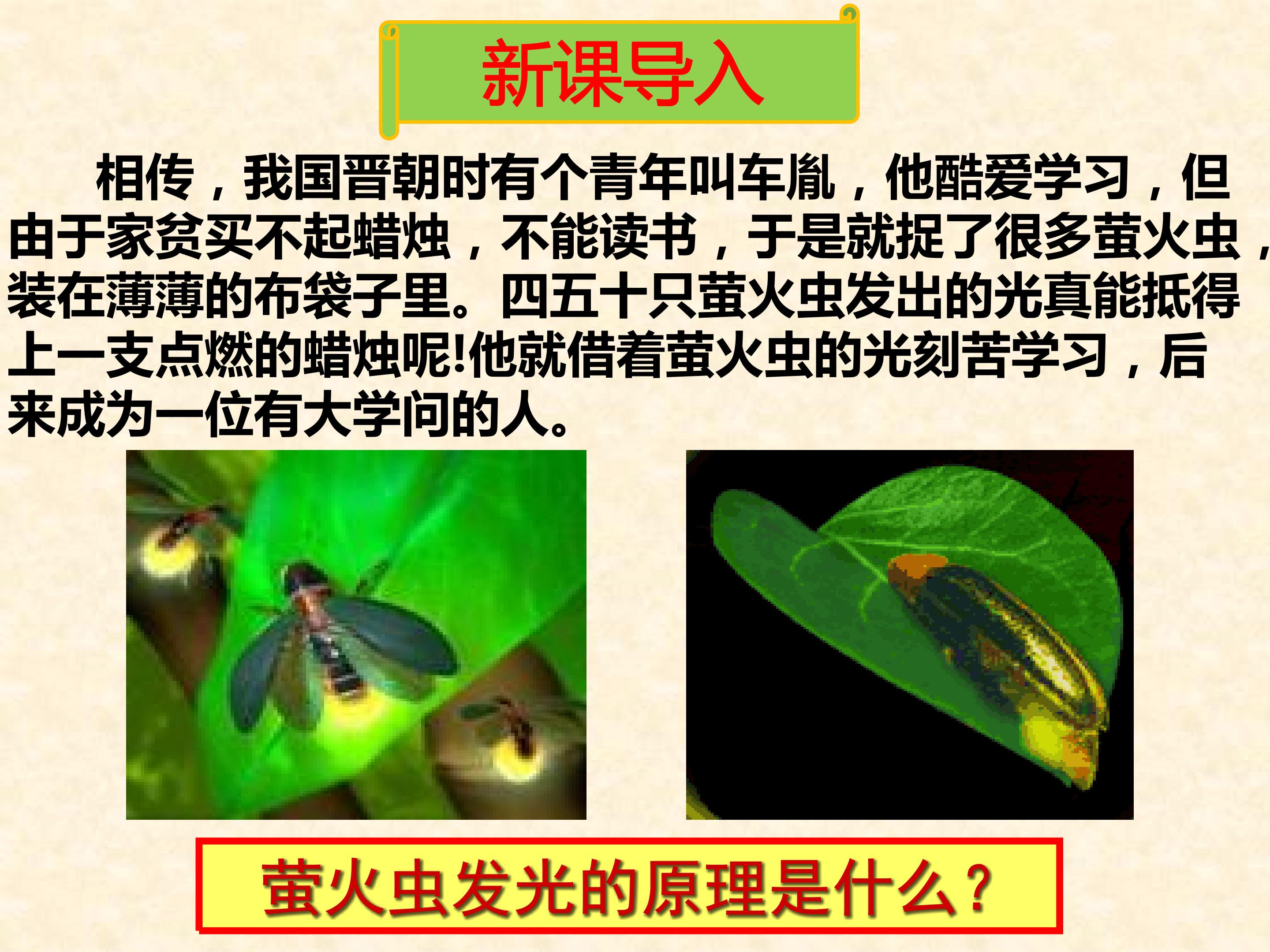 新课导入

相传，我国晋朝时有个青年叫车胤，他酷爱学习，但由于家贫买不起蜡烛，不能读书，于是就捉了很多萤火虫，装在薄薄的布袋子里。四五十只萤火虫发出的光真能抵得上一支点燃的蜡烛呢!他就借着萤火虫的光刻苦学习，后来成为一位有大学问的人。

萤火虫发光的原理是什么？